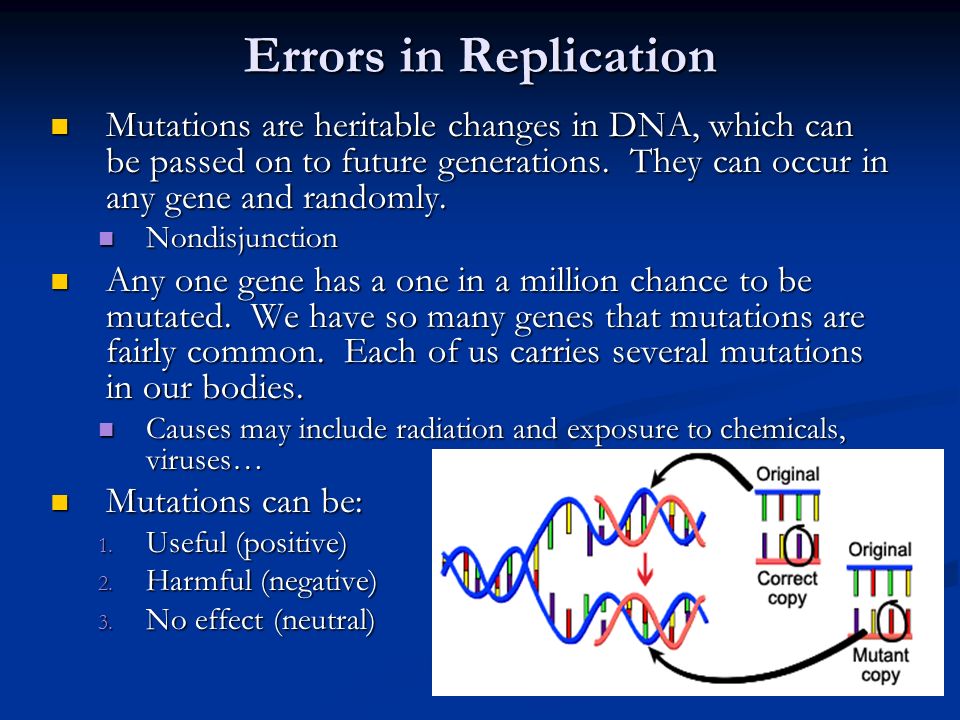 Errors in Replication

Mutations are heritable changes in DNA, which can be passed on to future generations. They can occur in any gene and randomly.

Nondisjunction

Any one gene has a one in a million chance to be mutated. We have so many genes that mutations are fairly common. Each of us carries several mutations in our bodies.

Causes may include radiation and exposure to chemicals, viruses…

Mutations can be:

1. Useful (positive)
2. Harmful (negative)
3. No effect (neutral)

Original

Correct copy

Original

Mutant copy